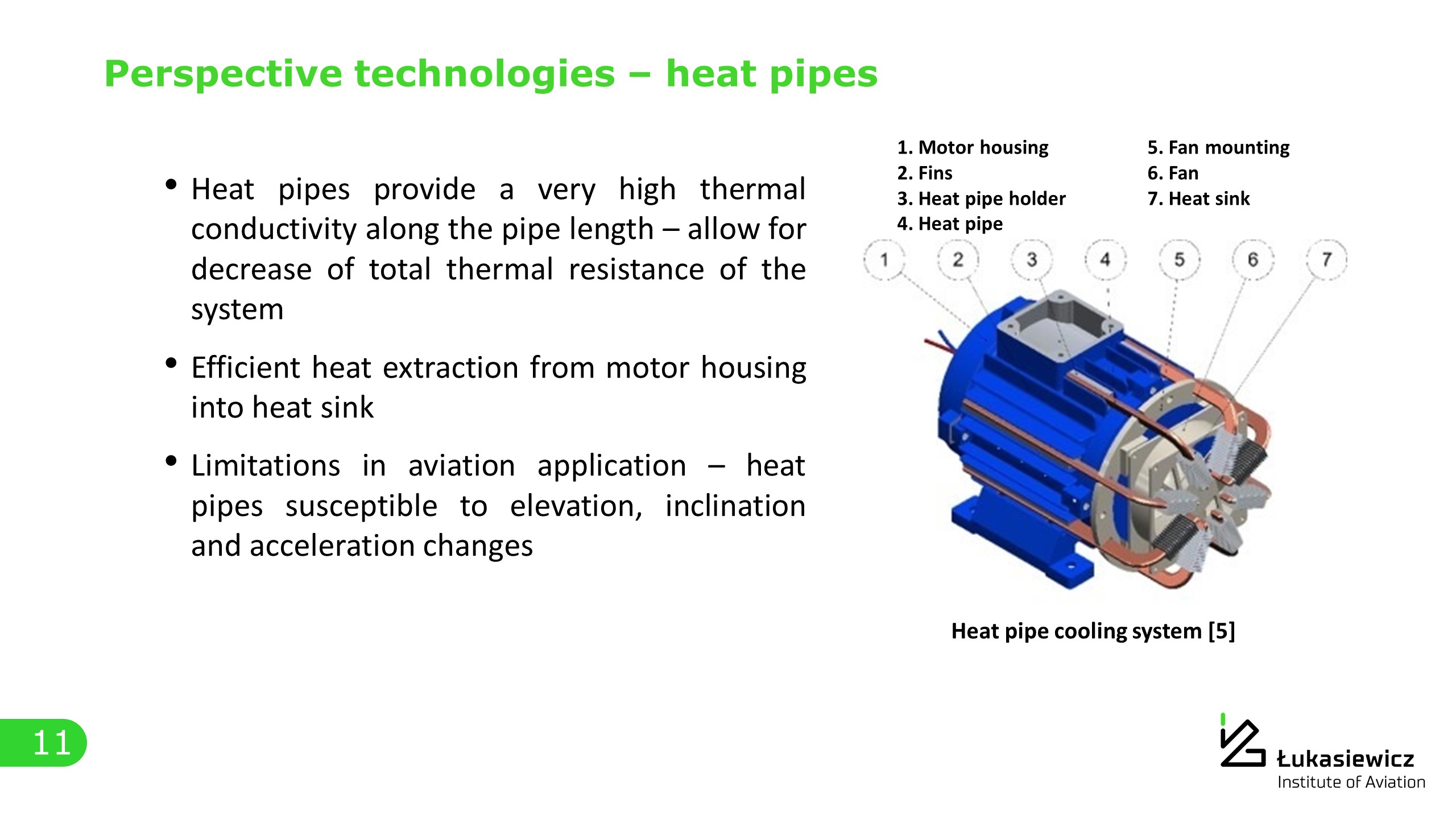 Perspective technologies – heat pipes

• Heat pipes provide a very high thermal conductivity along the pipe length – allow for decrease of total thermal resistance of the system

• Efficient heat extraction from motor housing into heat sink

• Limitations in aviation application – heat pipes susceptible to elevation, inclination and acceleration changes

1. Motor housing
2. Fins
3. Heat pipe holder
4. Heat pipe

5. Fan mounting
6. Fan
7. Heat sink

1 2 3 4 5 6 7

Heat pipe cooling system [5]

11

Łukasiewicz
Institute of Aviation